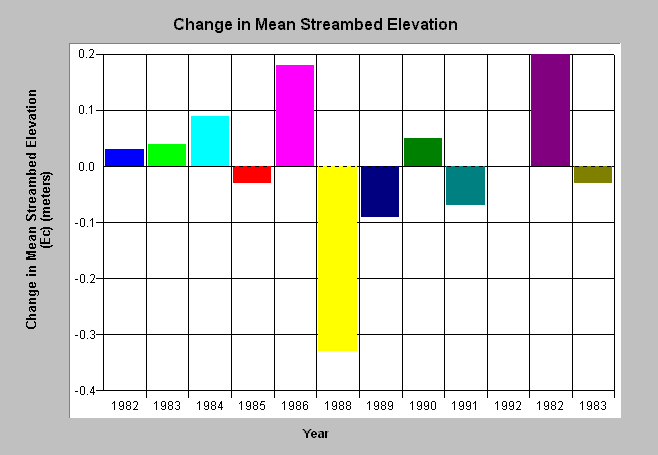 Change in Mean Streambed Elevation

Change in Mean Streambed Elevation (Ec) (meters)

0.2
0.1
0.0
-0.1
-0.2
-0.3
-0.4

1982 1983 1984 1985 1986 1988 1989 1990 1991 1992 1982 1983

Year